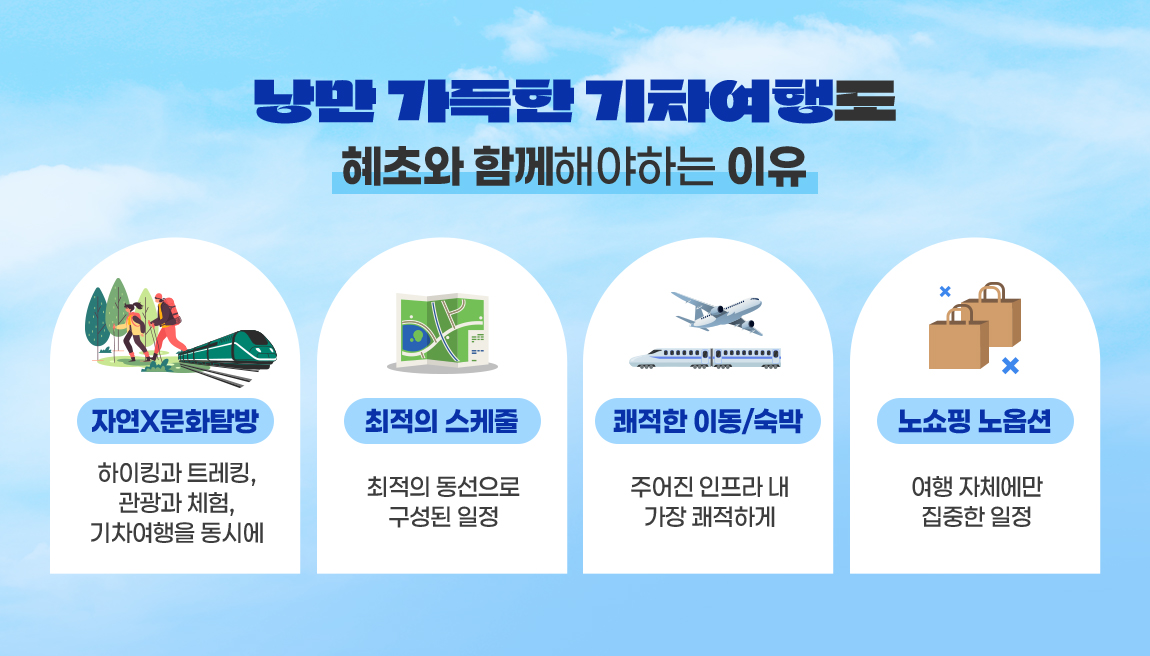 낭만 가득한 기차여행도

혜초와 함께해야하는 이유

자연X문화탐방

하이킹과 트레킹, 관광과 체험, 기차여행을 동시에

최적의 스케줄

최적의 동선으로 구성된 일정

쾌적한 이동/숙박

주어진 인프라 내 가장 쾌적하게

노쇼핑 노옵션

여행 자체에만 집중한 일정